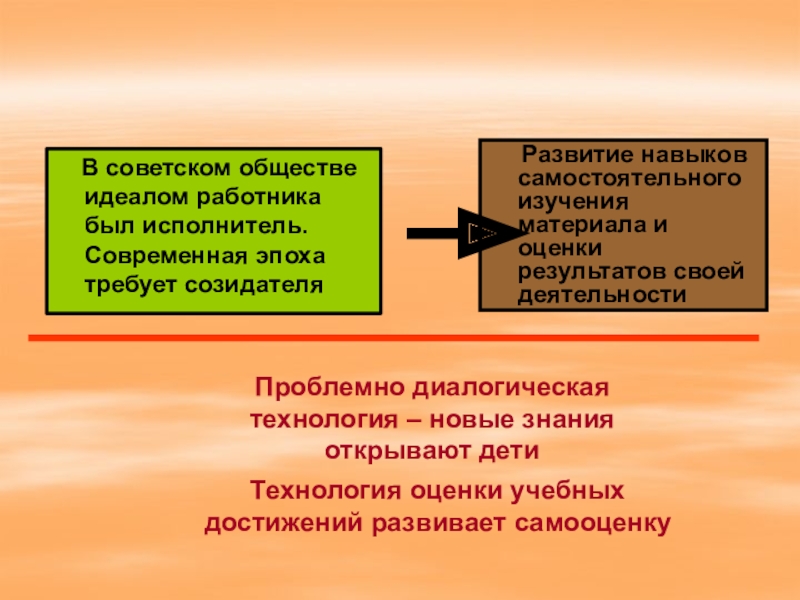 В советском обществе идеалом работника был исполнитель. Современная эпоха требует созидателя

Развитие навыков самостоятельного изучения материала и оценки результатов своей деятельности

Проблемно диалогическая технология – новые знания открывают дети

Технология оценки учебных достижений развивает самооценку